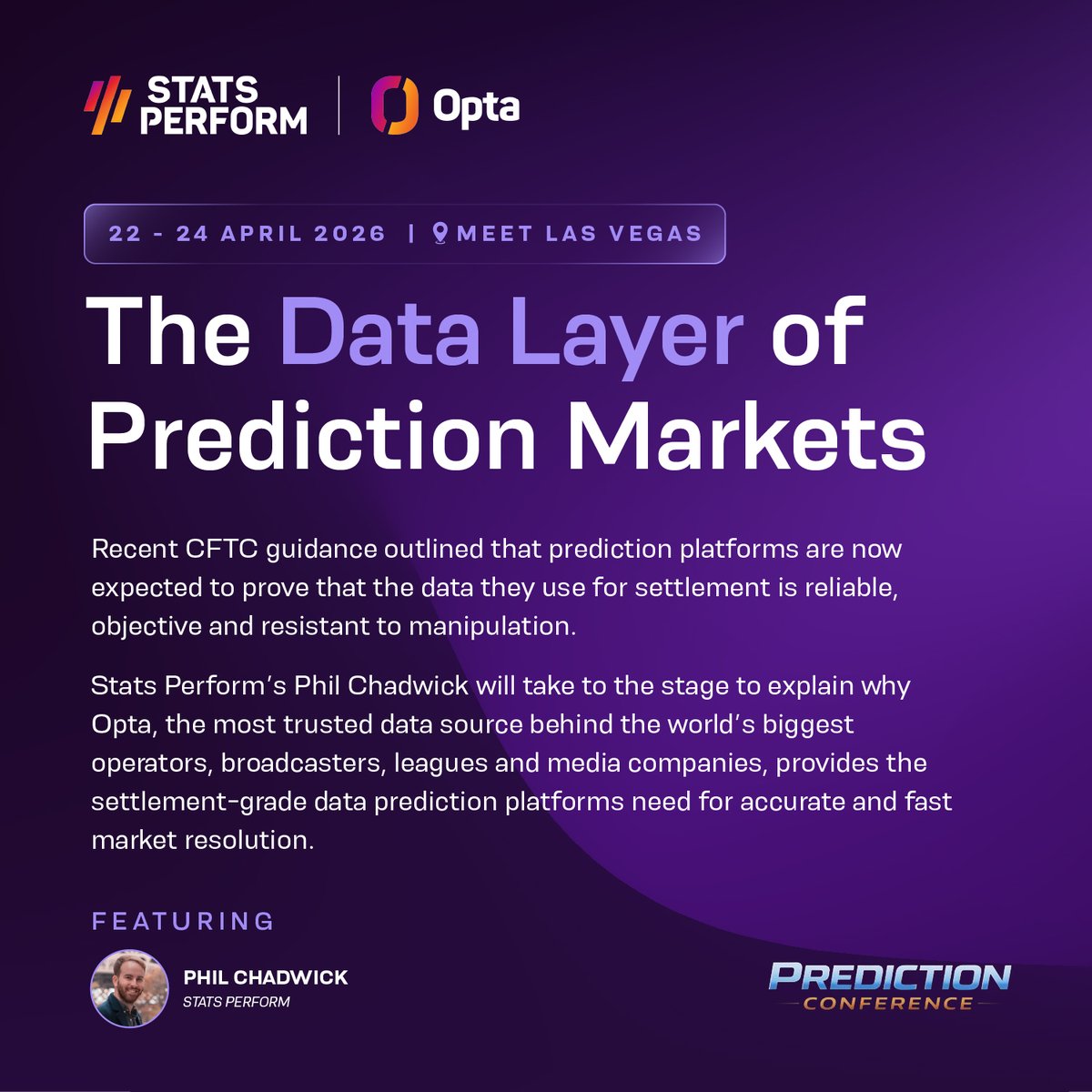 STATS PERFORM | Opta

22 - 24 APRIL 2026 | MEET LAS VEGAS

The Data Layer of Prediction Markets

Recent CFTC guidance outlined that prediction platforms are now expected to prove that the data they use for settlement is reliable, objective and resistant to manipulation.

Stats Perform's Phil Chadwick will take to the stage to explain why Opta, the most trusted data source behind the world's biggest operators, broadcasters, leagues and media companies, provides the settlement-grade data prediction platforms need for accurate and fast market resolution.

FEATURING

PHIL CHADWICK
STATS PERFORM

PREDICTION CONFERENCE